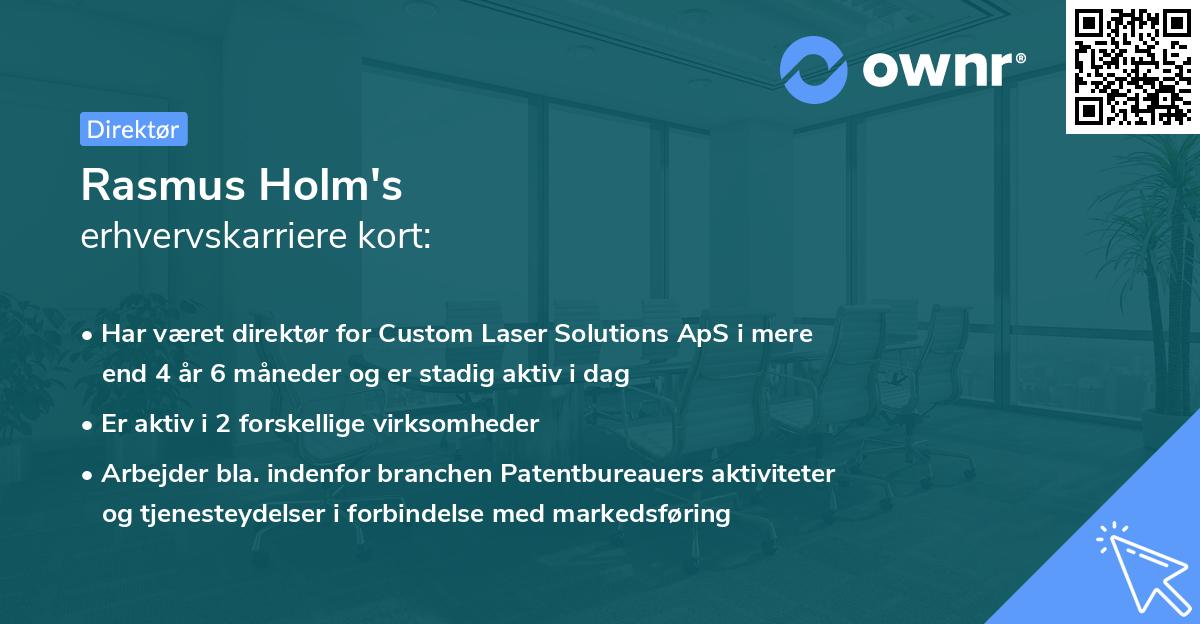 ownr®

Direktør

Rasmus Holm's
erhvervskarriere kort:

• Har været direktør for Custom Laser Solutions ApS i mere end 4 år 6 måneder og er stadig aktiv i dag
• Er aktiv i 2 forskellige virksomheder
• Arbejder bla. indenfor branchen Patentbureauers aktiviteter og tjenesteydelser i forbindelse med markedsføring